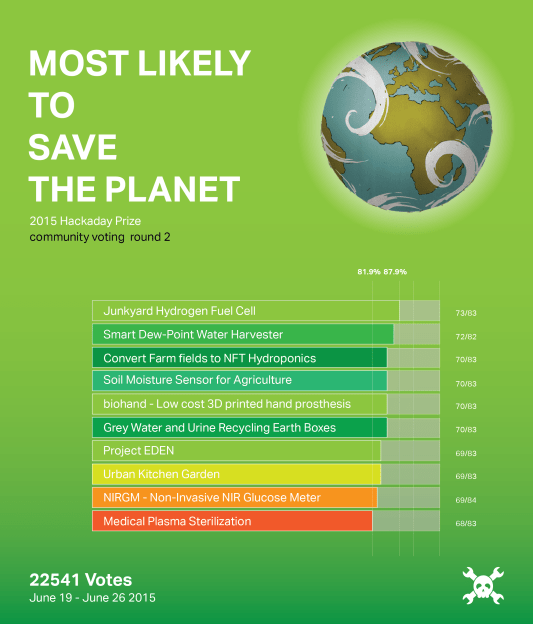 MOST LIKELY TO SAVE THE PLANET

2015 Hackaday Prize
community voting round 2

81.9% 87.9%

Junkyard Hydrogen Fuel Cell 73/83
Smart Dew-Point Water Harvester 72/82
Convert Farm fields to NFT Hydroponics 70/83
Soil Moisture Sensor for Agriculture 70/83
biohand - Low cost 3D printed hand prosthesis 70/83
Grey Water and Urine Recycling Earth Boxes 70/83
Project EDEN 69/83
Urban Kitchen Garden 69/83
NIRGM - Non-Invasive NIR Glucose Meter 69/84
Medical Plasma Sterilization 68/83

22541 Votes
June 19 - June 26 2015